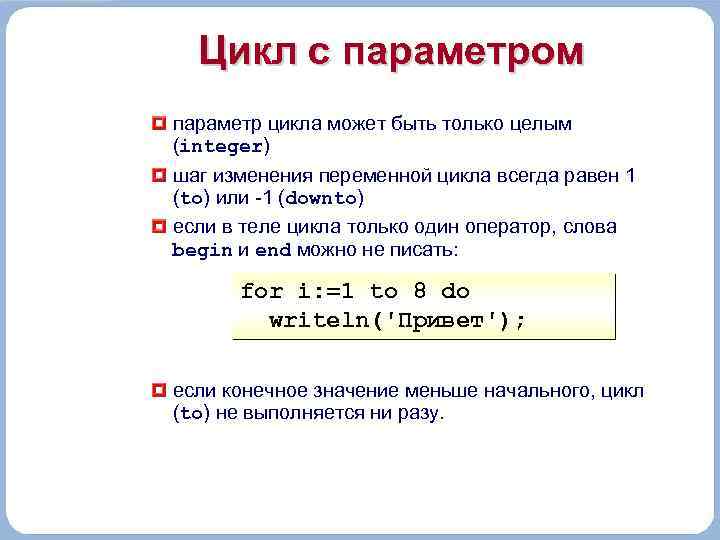 Цикл с параметром

параметр цикла может быть только целым (integer)

шаг изменения переменной цикла всегда равен 1 (to) или -1 (downto)

если в теле цикла только один оператор, слова begin и end можно не писать:

for i:=1 to 8 do
  writeln('Привет');

если конечное значение меньше начального, цикл (to) не выполняется ни разу.